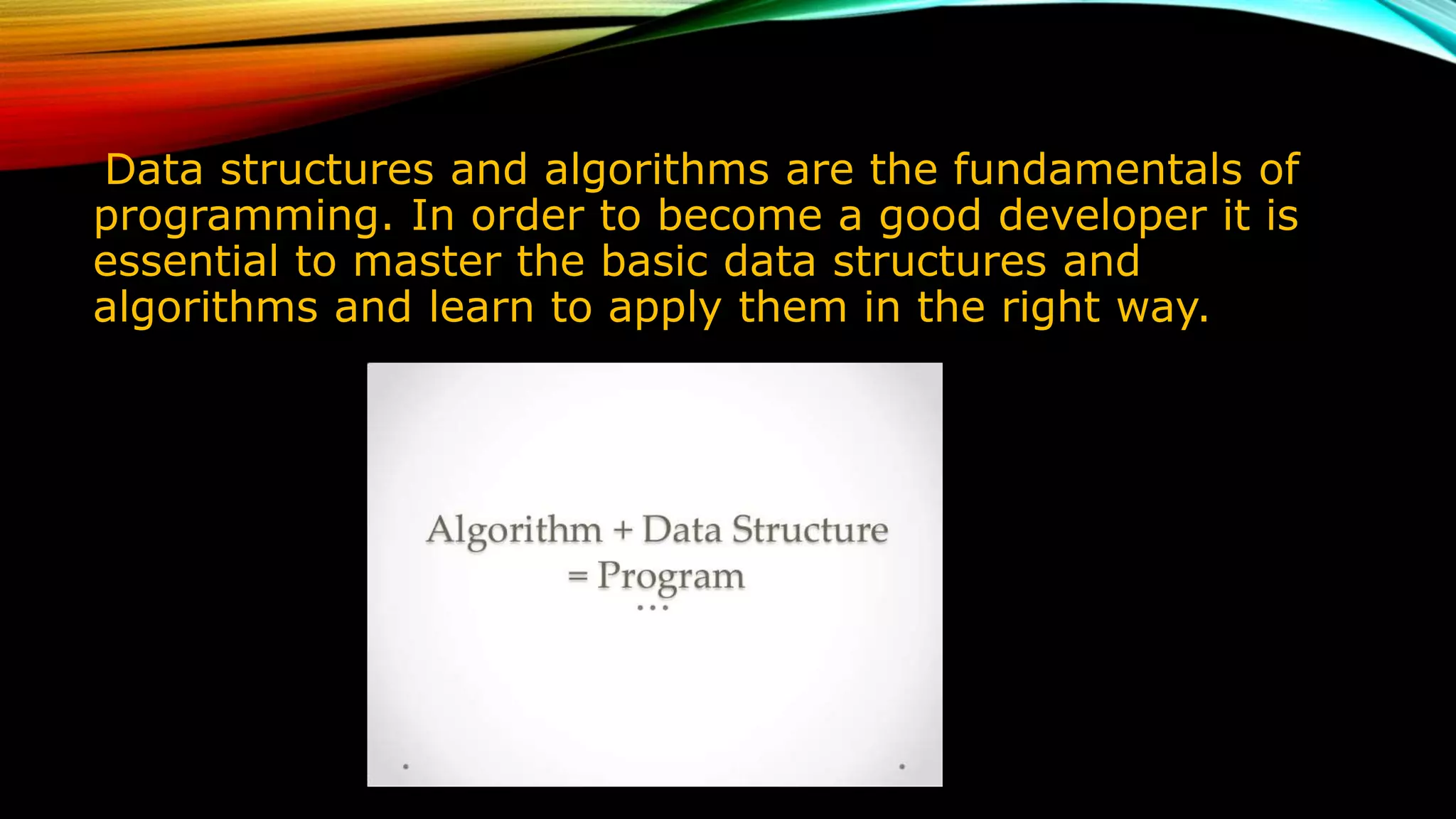 Data structures and algorithms are the fundamentals of programming. In order to become a good developer it is essential to master the basic data structures and algorithms and learn to apply them in the right way.

Algorithm + Data Structure = Program
...